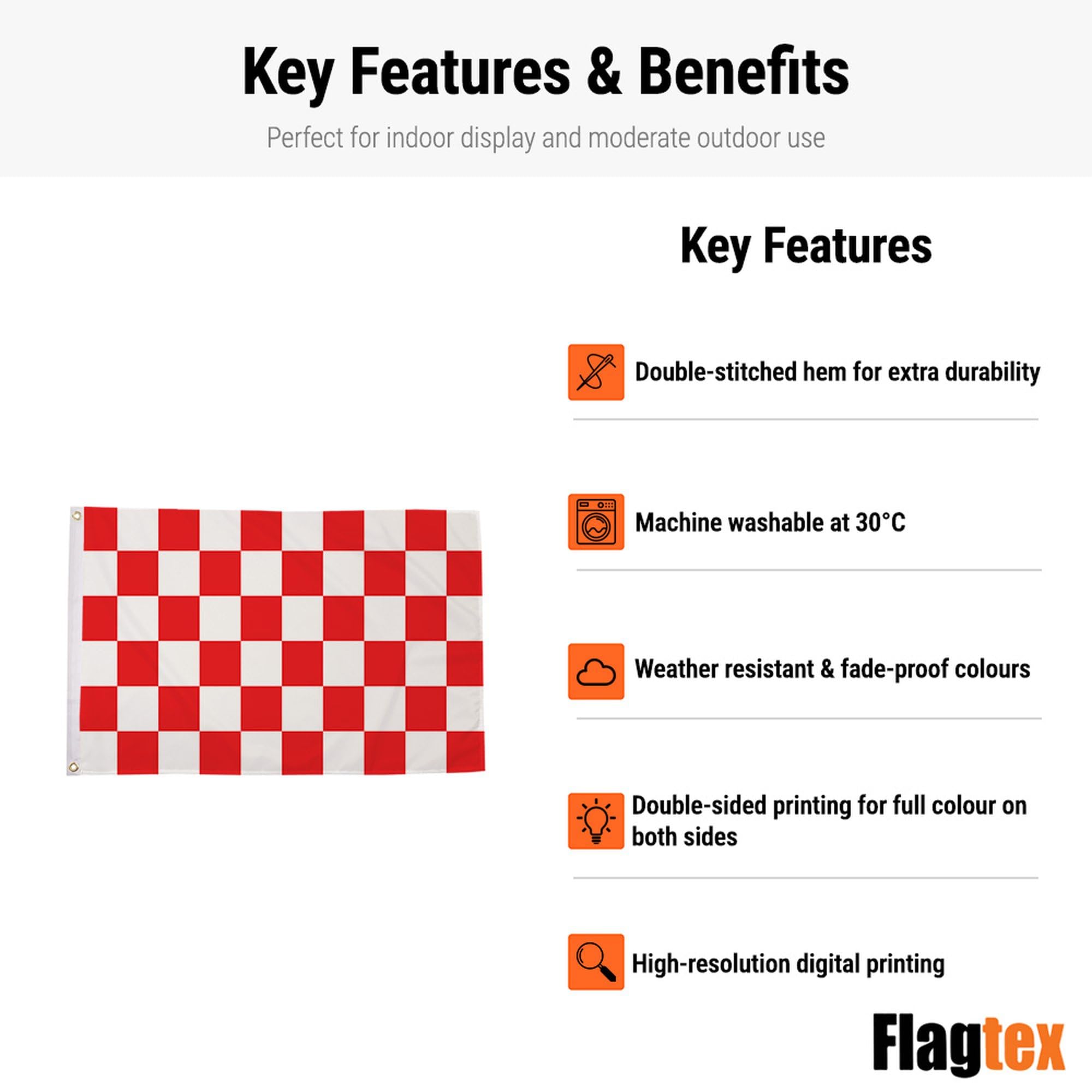 Key Features & Benefits

Perfect for indoor display and moderate outdoor use

Key Features

Double-stitched hem for extra durability

Machine washable at 30°C

Weather resistant & fade-proof colours

Double-sided printing for full colour on both sides

High-resolution digital printing

Flagtex